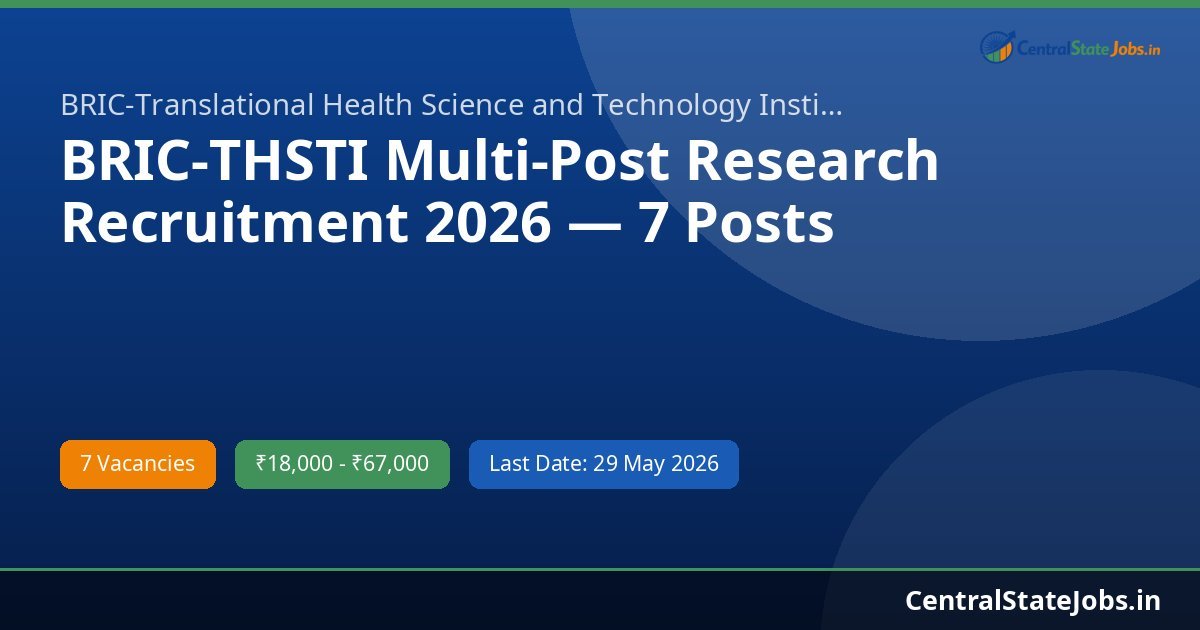 CentralStateJobs.in

BRIC-Translational Health Science and Technology Insti...

BRIC-THSTI Multi-Post Research Recruitment 2026 — 7 Posts

7 Vacancies

₹18,000 - ₹67,000

Last Date: 29 May 2026

CentralStateJobs.in